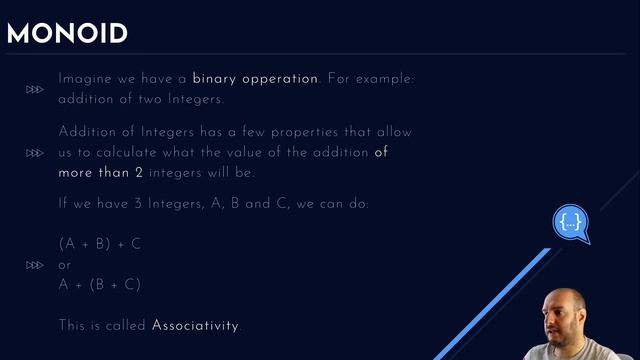 MONOID

Imagine we have a binary opperation. For example: addition of two Integers.

Addition of Integers has a few properties that allow us to calculate what the value of the addition of more than 2 integers will be.

If we have 3 Integers, A, B and C, we can do:

(A + B) + C
or
A + (B + C)

This is called Associativity.

{...}